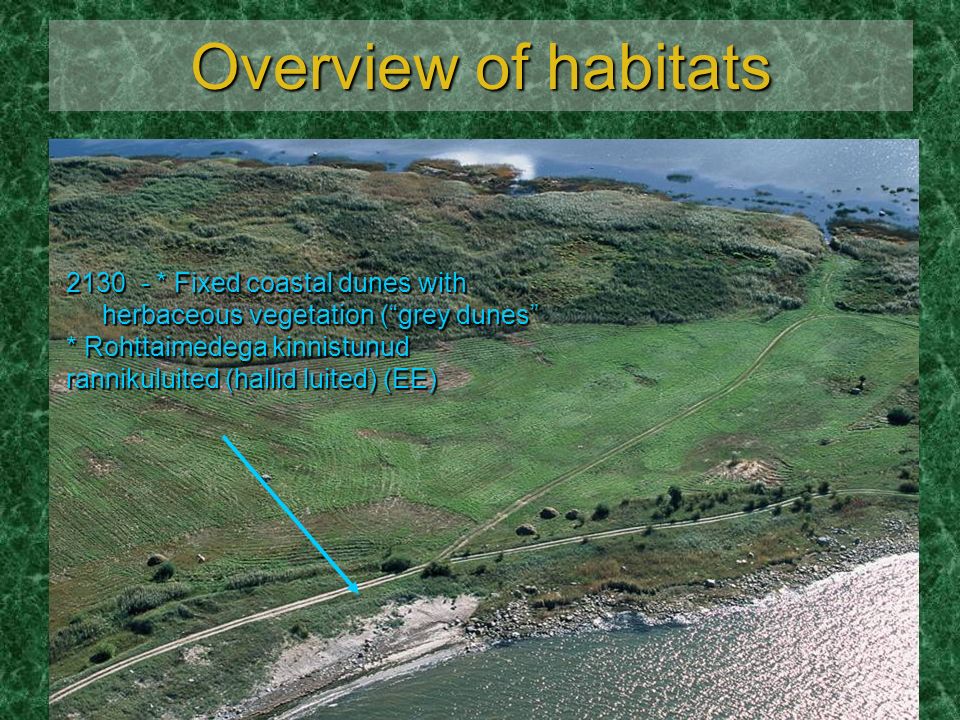 Overview of habitats

2130 - * Fixed coastal dunes with herbaceous vegetation (“grey dunes”
* Rohttaimedega kinnistunud rannikuluited (hallid luited) (EE)